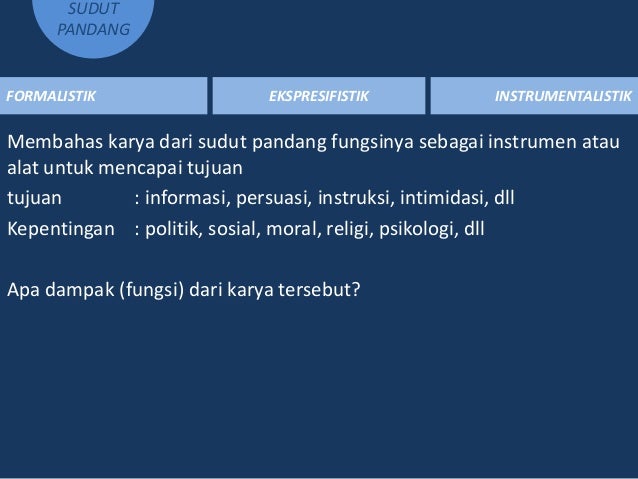 SUDUT PANDANG

FORMALISTIK

EKSPRESIFISTIK

INSTRUMENTALISTIK

Membahas karya dari sudut pandang fungsinya sebagai instrumen atau alat untuk mencapai tujuan

tujuan : informasi, persuasi, instruksi, intimidasi, dll

Kepentingan : politik, sosial, moral, religi, psikologi, dll

Apa dampak (fungsi) dari karya tersebut?